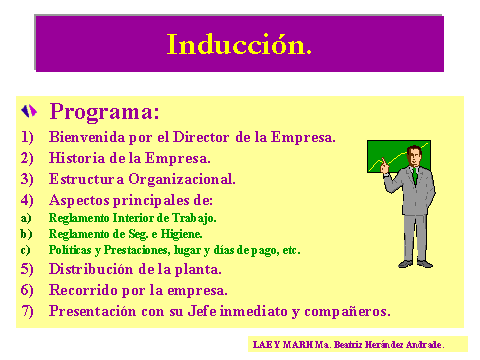 Inducción.

Programa:

1) Bienvenida por el Director de la Empresa.
2) Historia de la Empresa.
3) Estructura Organizacional.
4) Aspectos principales de:
a) Reglamento Interior de Trabajo.
b) Reglamento de Seg. e Higiene.
c) Políticas y Prestaciones, lugar y días de pago, etc.
5) Distribución de la planta.
6) Recorrido por la empresa.
7) Presentación con su Jefe inmediato y compañeros.

LAE Y MARH Ma. Beatriz Herández Andrade.